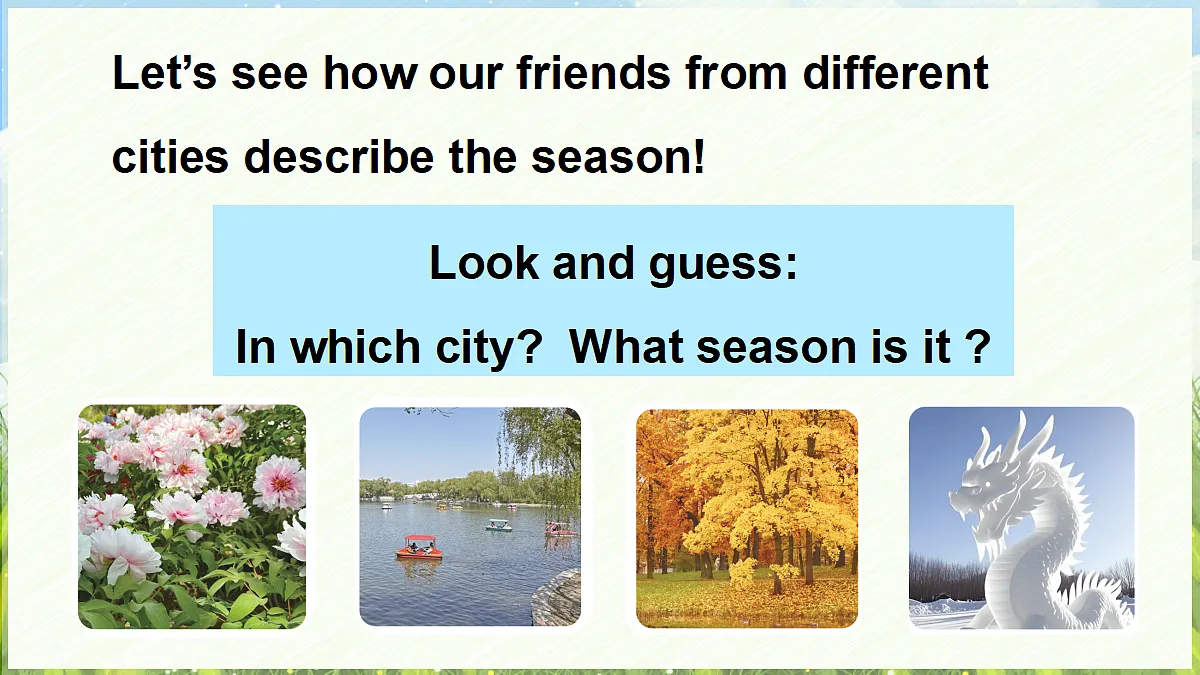 Let's see how our friends from different cities describe the season!

Look and guess:

In which city?  What season is it ?